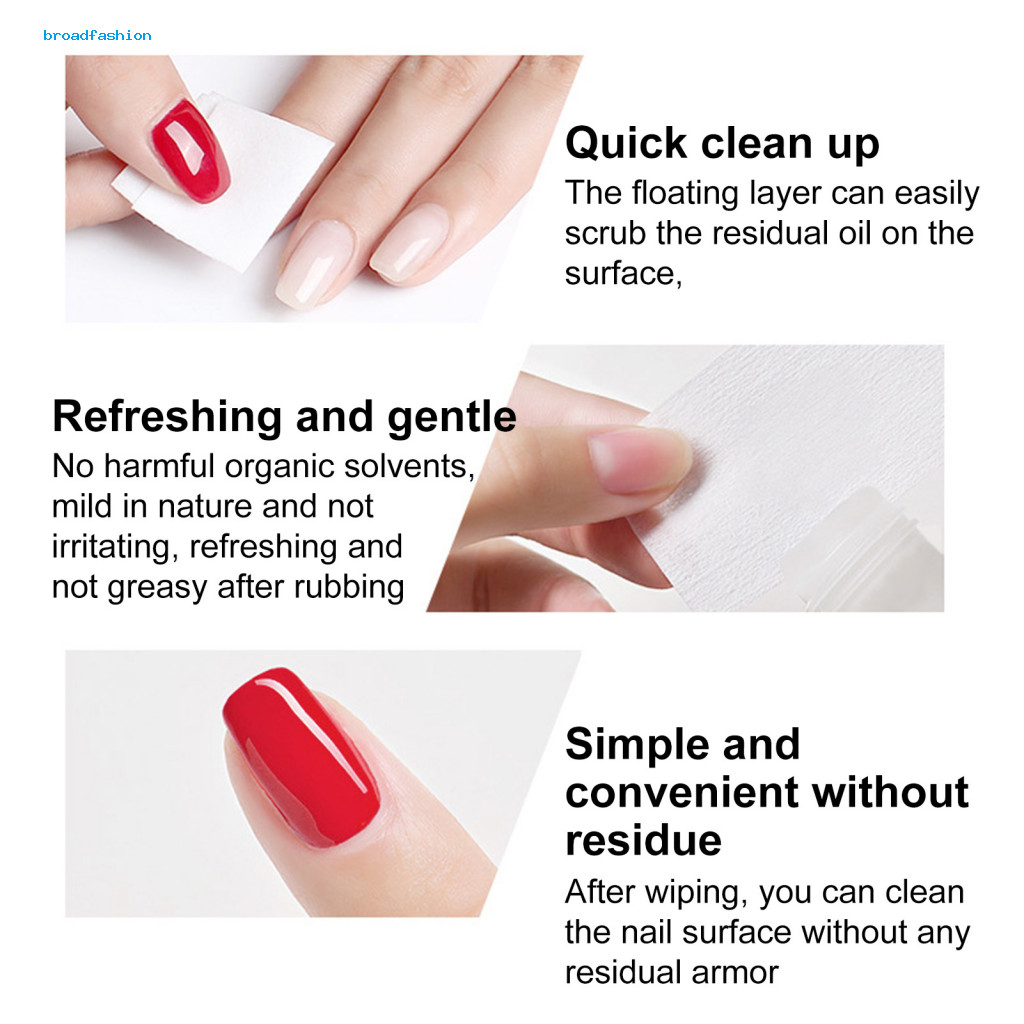 broadfashion

Quick clean up
The floating layer can easily scrub the residual oil on the surface,

Refreshing and gentle
No harmful organic solvents, mild in nature and not irritating, refreshing and not greasy after rubbing

Simple and convenient without residue
After wiping, you can clean the nail surface without any residual armor